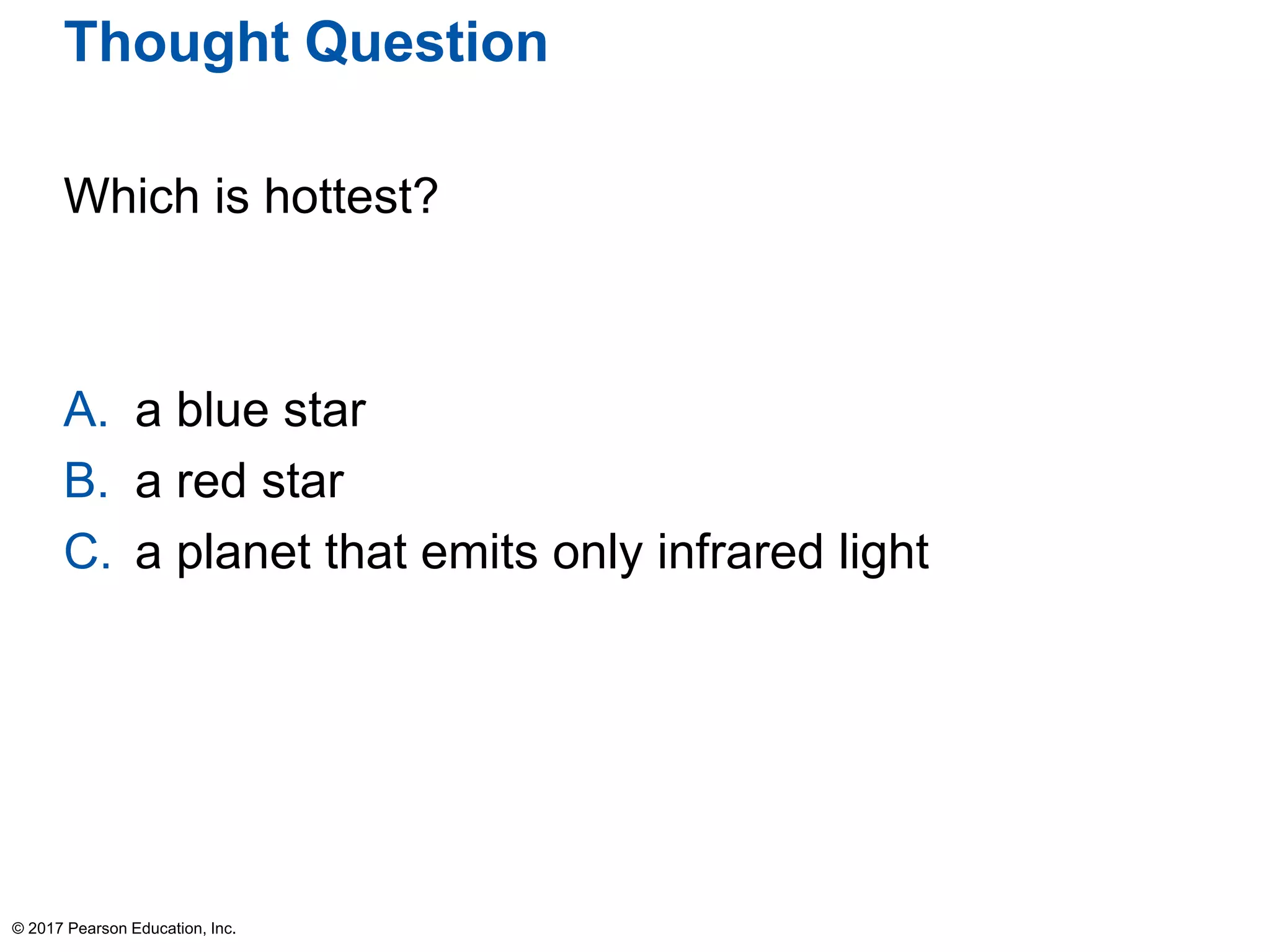 Thought Question

Which is hottest?

A. a blue star
B. a red star
C. a planet that emits only infrared light

© 2017 Pearson Education, Inc.